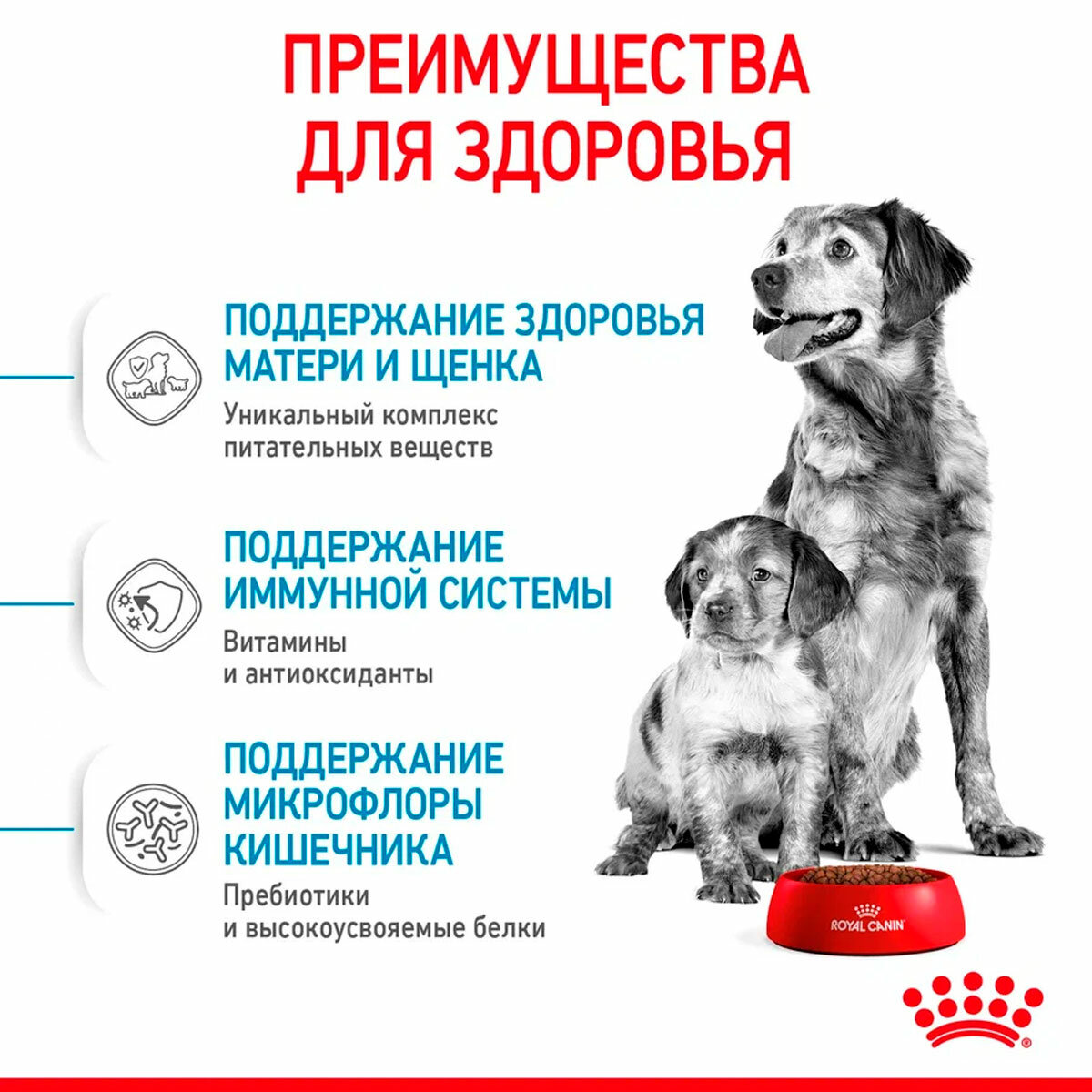 ПРЕИМУЩЕСТВА ДЛЯ ЗДОРОВЬЯ

ПОДДЕРЖАНИЕ ЗДОРОВЬЯ МАТЕРИ И ЩЕНКА

Уникальный комплекс питательных веществ

ПОДДЕРЖАНИЕ ИММУННОЙ СИСТЕМЫ

Витамины и антиоксиданты

ПОДДЕРЖАНИЕ МИКРОФЛОРЫ КИШЕЧНИКА

Пребиотики и высокоусвояемые белки

ROYAL CANIN